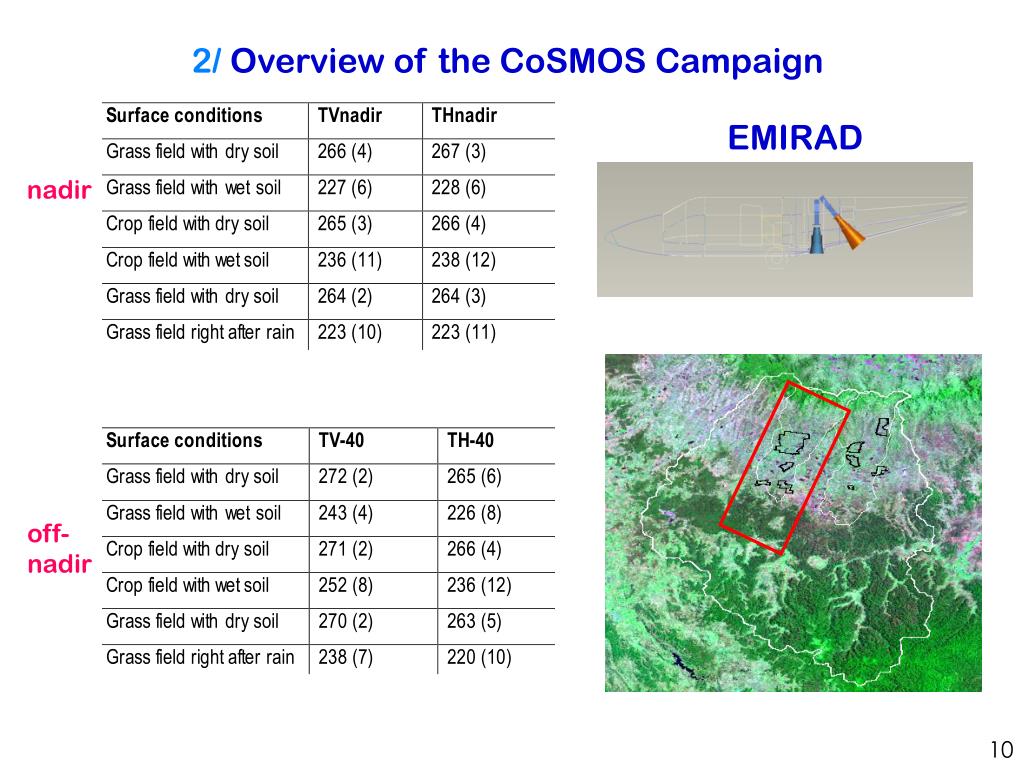 2/ Overview of the CoSMOS Campaign

nadir

| Surface conditions | TVnadir | THnadir |
|---|---|---|
| Grass field with dry soil | 266 (4) | 267 (3) |
| Grass field with wet soil | 227 (6) | 228 (6) |
| Crop field with dry soil | 265 (3) | 266 (4) |
| Crop field with wet soil | 236 (11) | 238 (12) |
| Grass field with dry soil | 264 (2) | 264 (3) |
| Grass field right after rain | 223 (10) | 223 (11) |

EMIRAD

off-nadir

| Surface conditions | TV-40 | TH-40 |
|---|---|---|
| Grass field with dry soil | 272 (2) | 265 (6) |
| Grass field with wet soil | 243 (4) | 226 (8) |
| Crop field with dry soil | 271 (2) | 266 (4) |
| Crop field with wet soil | 252 (8) | 236 (12) |
| Grass field with dry soil | 270 (2) | 263 (5) |
| Grass field right after rain | 238 (7) | 220 (10) |

10